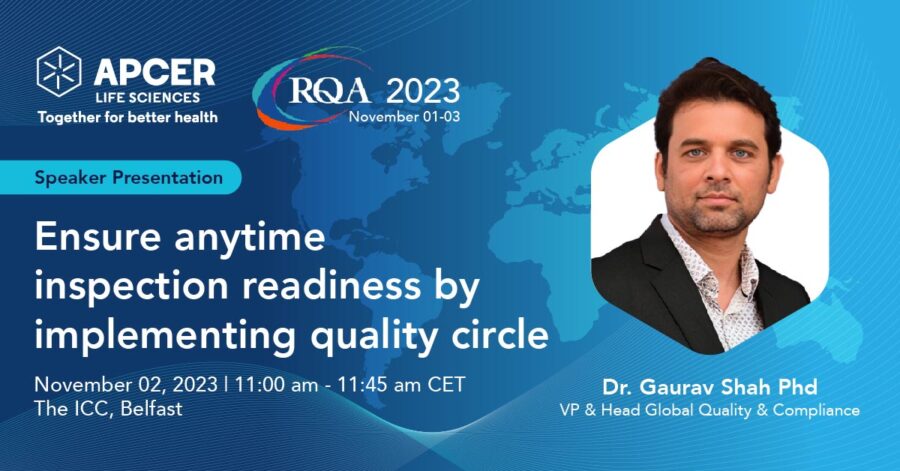 APCER
LIFE SCIENCES
Together for better health

RQA 2023
November 01-03

Speaker Presentation

Ensure anytime inspection readiness by implementing quality circle

November 02, 2023 | 11:00 am - 11:45 am CET
The ICC, Belfast

Dr. Gaurav Shah Phd
VP & Head Global Quality & Compliance